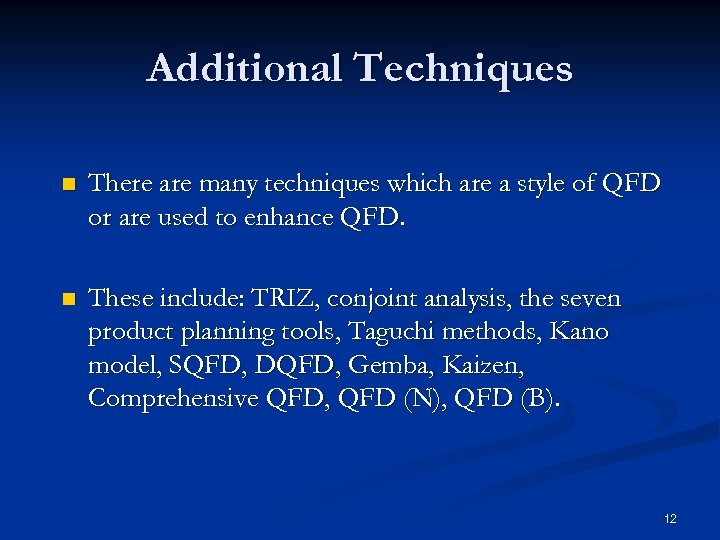 Additional Techniques

There are many techniques which are a style of QFD or are used to enhance QFD.

These include: TRIZ, conjoint analysis, the seven product planning tools, Taguchi methods, Kano model, SQFD, DQFD, Gemba, Kaizen, Comprehensive QFD, QFD (N), QFD (B).

12